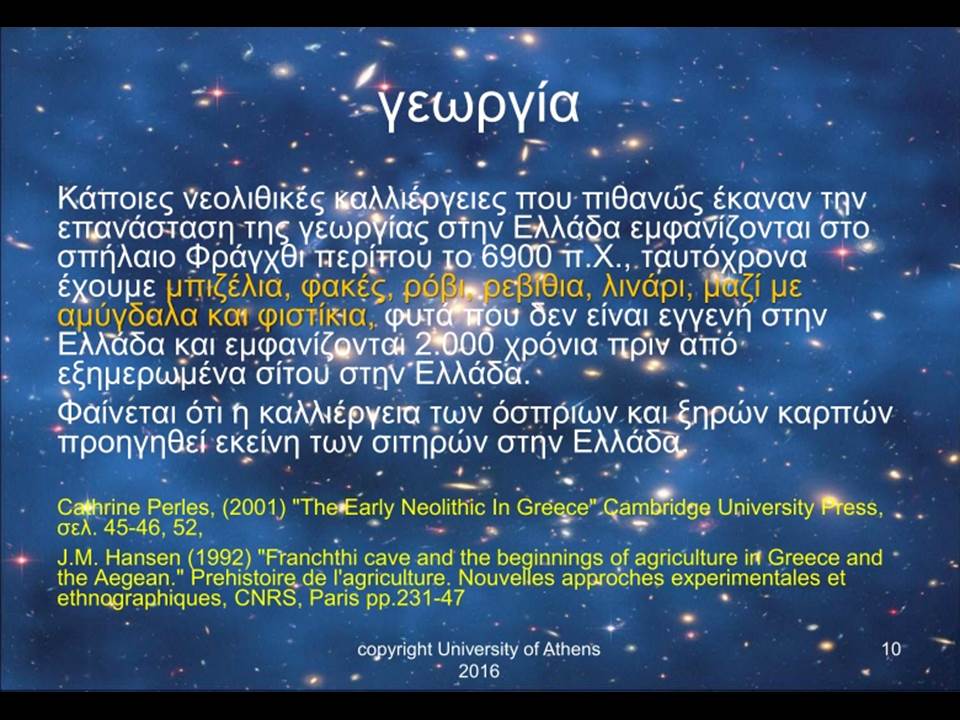 γεωργία

Κάποιες νεολιθικές καλλιέργειες που πιθανώς έκαναν την επανάσταση της γεωργίας στην Ελλάδα εμφανίζονται στο σπήλαιο Φράγχθι περίπου το 6900 π.Χ., ταυτόχρονα έχουμε μπιζέλια, φακές, ρόβι, ρεβίθια, λινάρι, μαζί με αμύγδαλα και φιστίκια, φυτά που δεν είναι εγγενή στην Ελλάδα και εμφανίζονται 2.000 χρόνια πριν από εξημερωμένα σίτου στην Ελλάδα.

Φαίνεται ότι η καλλιέργεια των όσπριων και ξηρών καρπών προηγηθεί εκείνη των σιτηρών στην Ελλάδα.

Cathrine Perles, (2001) "The Early Neolithic In Greece" Cambridge University Press, σελ. 45-46, 52,

J.M. Hansen (1992) "Franchthi cave and the beginnings of agriculture in Greece and the Aegean." Prehistoire de l'agriculture. Nouvelles approches experimentales et ethnographiques, CNRS, Paris pp.231-47

copyright University of Athens 2016

10